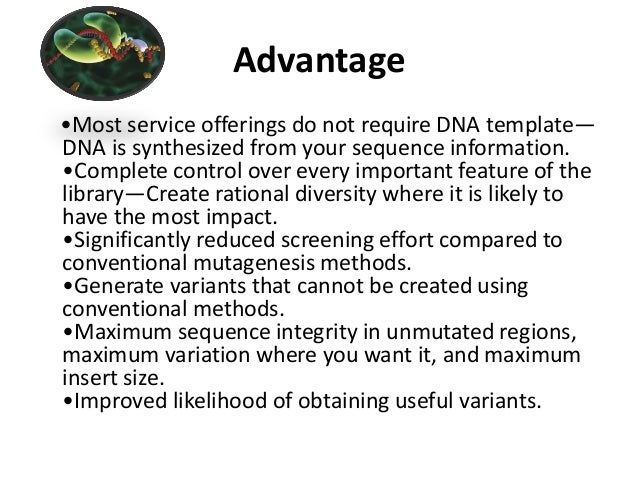 Advantage

•Most service offerings do not require DNA template—DNA is synthesized from your sequence information.
•Complete control over every important feature of the library—Create rational diversity where it is likely to have the most impact.
•Significantly reduced screening effort compared to conventional mutagenesis methods.
•Generate variants that cannot be created using conventional methods.
•Maximum sequence integrity in unmutated regions, maximum variation where you want it, and maximum insert size.
•Improved likelihood of obtaining useful variants.